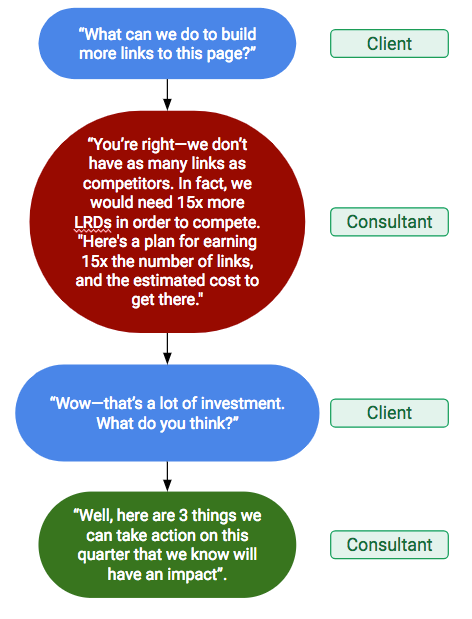 “What can we do to build more links to this page?”

Client

“You’re right—we don’t have as many links as competitors. In fact, we would need 15x more LRDs in order to compete. "Here's a plan for earning 15x the number of links, and the estimated cost to get there."

Consultant

“Wow—that’s a lot of investment. What do you think?”

Client

“Well, here are 3 things we can take action on this quarter that we know will have an impact”.

Consultant